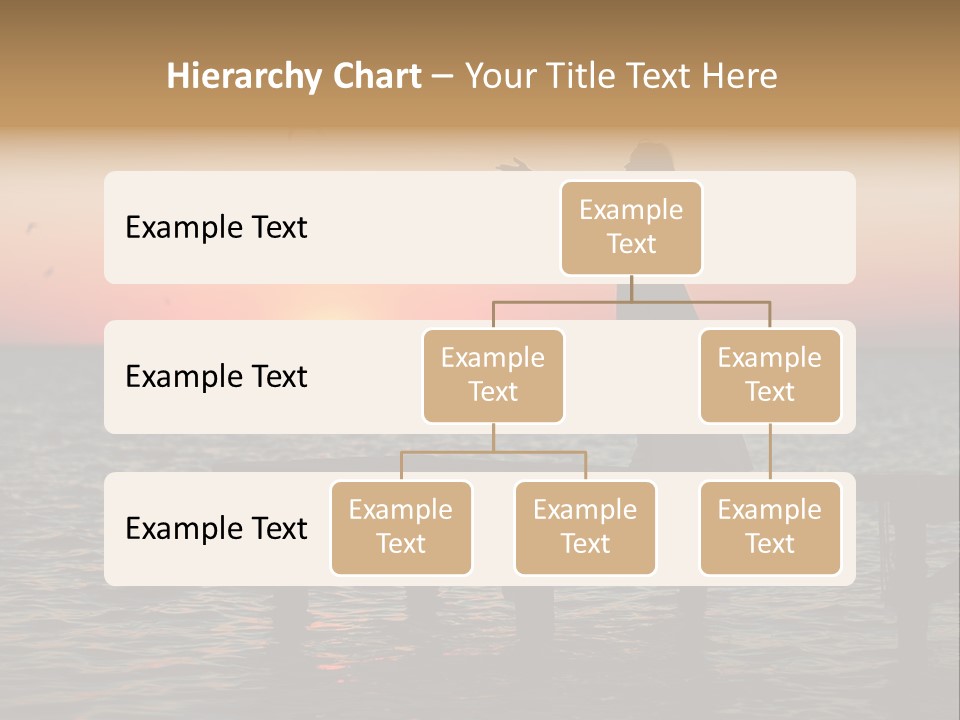 Hierarchy Chart – Your Title Text Here

Example Text

Example Text

Example Text

Example Text

Example Text

Example Text

Example Text

Example Text

Example Text